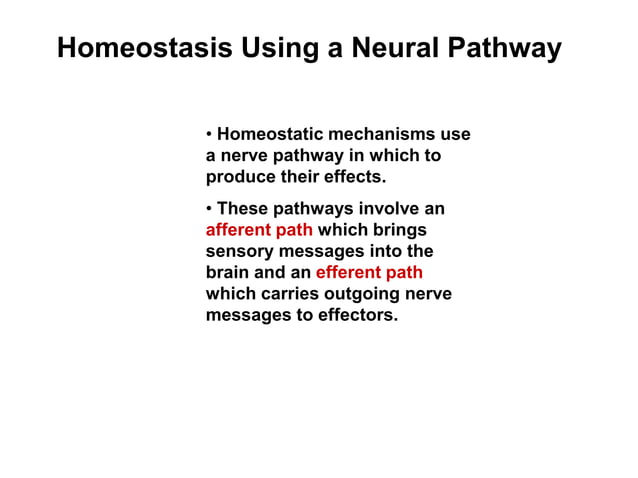 Homeostasis Using a Neural Pathway

• Homeostatic mechanisms use a nerve pathway in which to produce their effects.

• These pathways involve an afferent path which brings sensory messages into the brain and an efferent path which carries outgoing nerve messages to effectors.